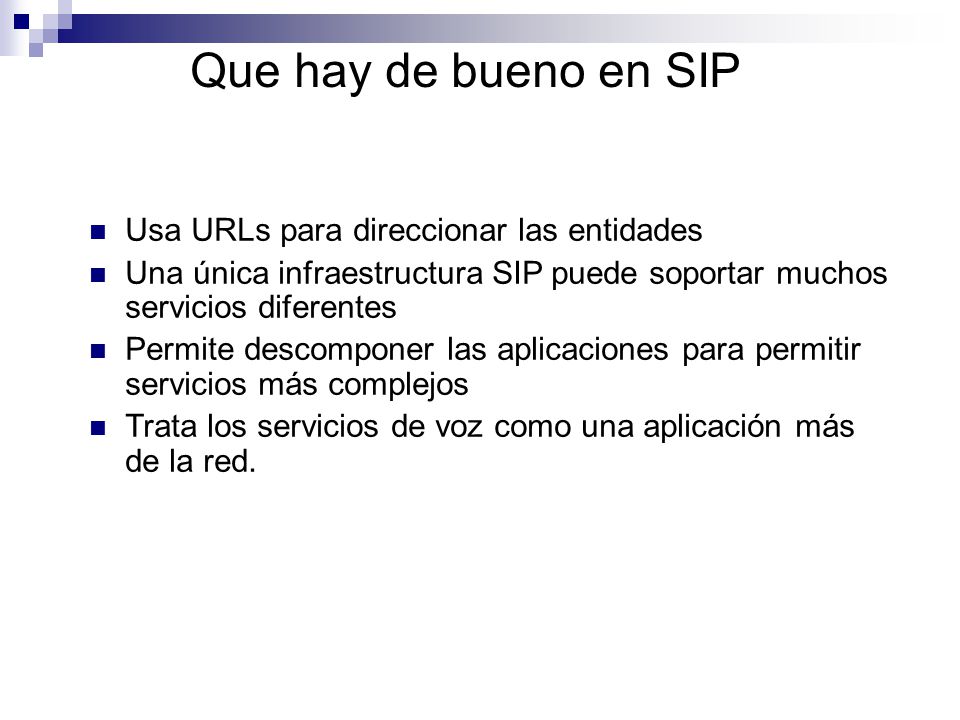 Que hay de bueno en SIP

- Usa URLs para direccionar las entidades
- Una única infraestructura SIP puede soportar muchos servicios diferentes
- Permite descomponer las aplicaciones para permitir servicios más complejos
- Trata los servicios de voz como una aplicación más de la red.